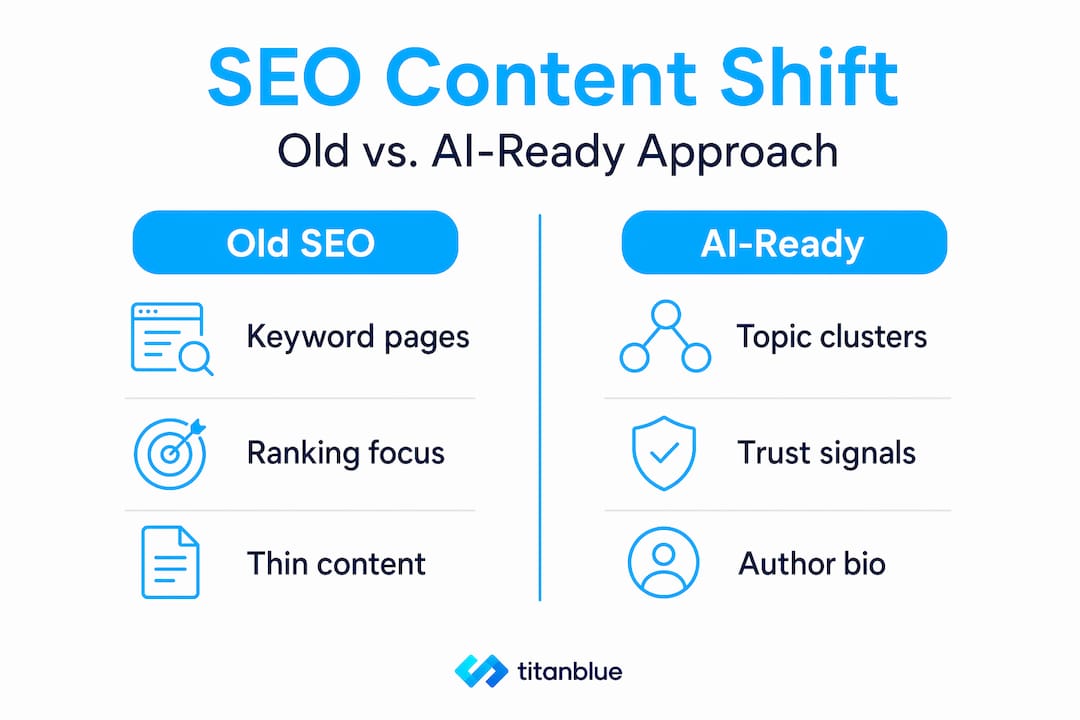 SEO Content Shift
Old vs. AI-Ready Approach

Old SEO

Keyword pages

Ranking focus

Thin content

AI-Ready

Topic clusters

Trust signals

Author bio

titanblue